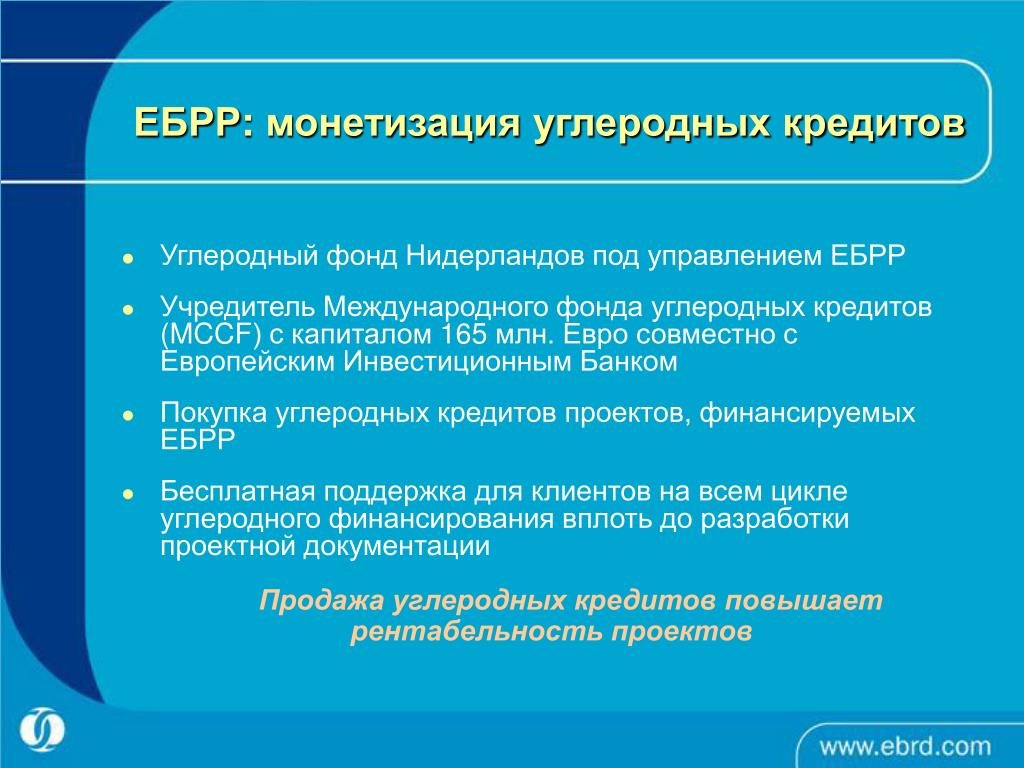 ЕБРР: монетизация углеродных кредитов

- Углеродный фонд Нидерландов под управлением ЕБРР
- Учредитель Международного фонда углеродных кредитов (MCCF) с капиталом 165 млн. Евро совместно с Европейским Инвестиционным Банком
- Покупка углеродных кредитов проектов, финансируемых ЕБРР
- Бесплатная поддержка для клиентов на всем цикле углеродного финансирования вплоть до разработки проектной документации

Продажа углеродных кредитов повышает рентабельность проектов

www.ebrd.com